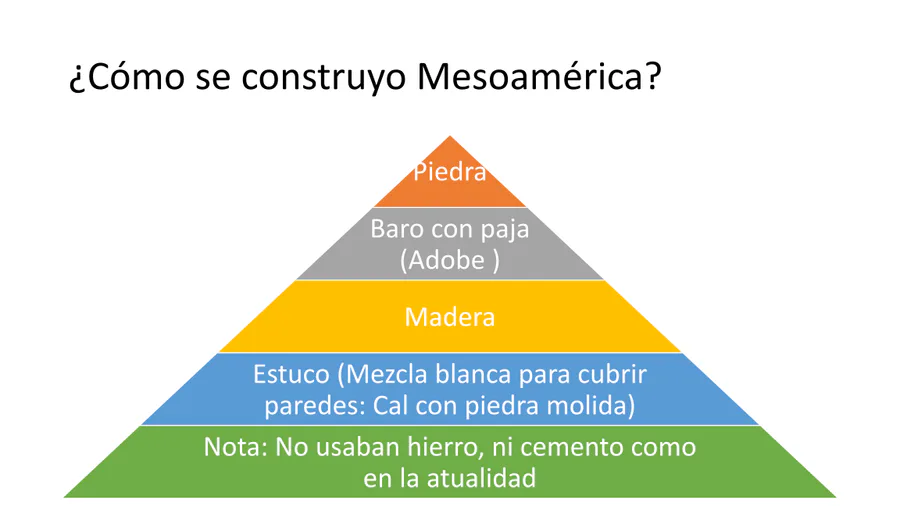 ¿Cómo se construyo Mesoamérica?

Piedra

Baro con paja (Adobe )

Madera

Estuco (Mezcla blanca para cubrir paredes: Cal con piedra molida)

Nota: No usaban hierro, ni cemento como en la atualidad